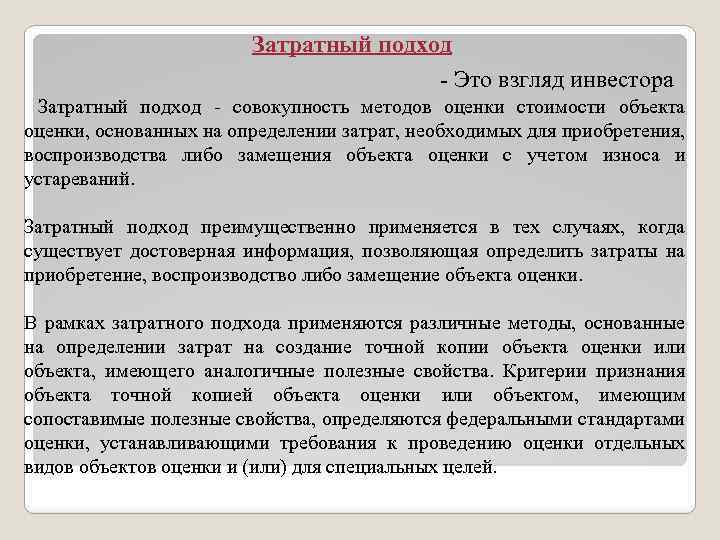 Затратный подход

- Это взгляд инвестора

Затратный подход - совокупность методов оценки стоимости объекта оценки, основанных на определении затрат, необходимых для приобретения, воспроизводства либо замещения объекта оценки с учетом износа и устареваний.

Затратный подход преимущественно применяется в тех случаях, когда существует достоверная информация, позволяющая определить затраты на приобретение, воспроизводство либо замещение объекта оценки.

В рамках затратного подхода применяются различные методы, основанные на определении затрат на создание точной копии объекта оценки или объекта, имеющего аналогичные полезные свойства. Критерии признания объекта точной копией объекта оценки или объектом, имеющим сопоставимые полезные свойства, определяются федеральными стандартами оценки, устанавливающими требования к проведению оценки отдельных видов объектов оценки и (или) для специальных целей.